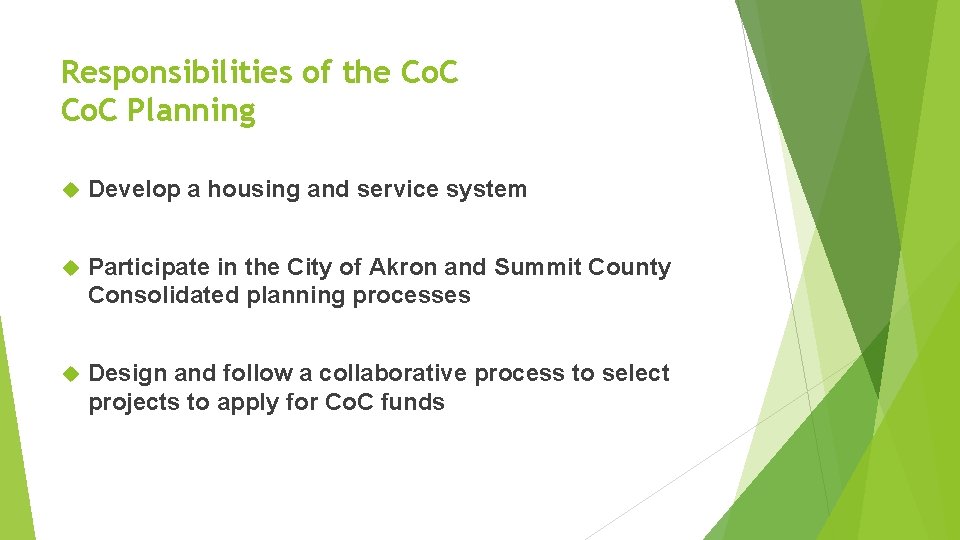 Responsibilities of the CoC
CoC Planning

Develop a housing and service system

Participate in the City of Akron and Summit County Consolidated planning processes

Design and follow a collaborative process to select projects to apply for CoC funds